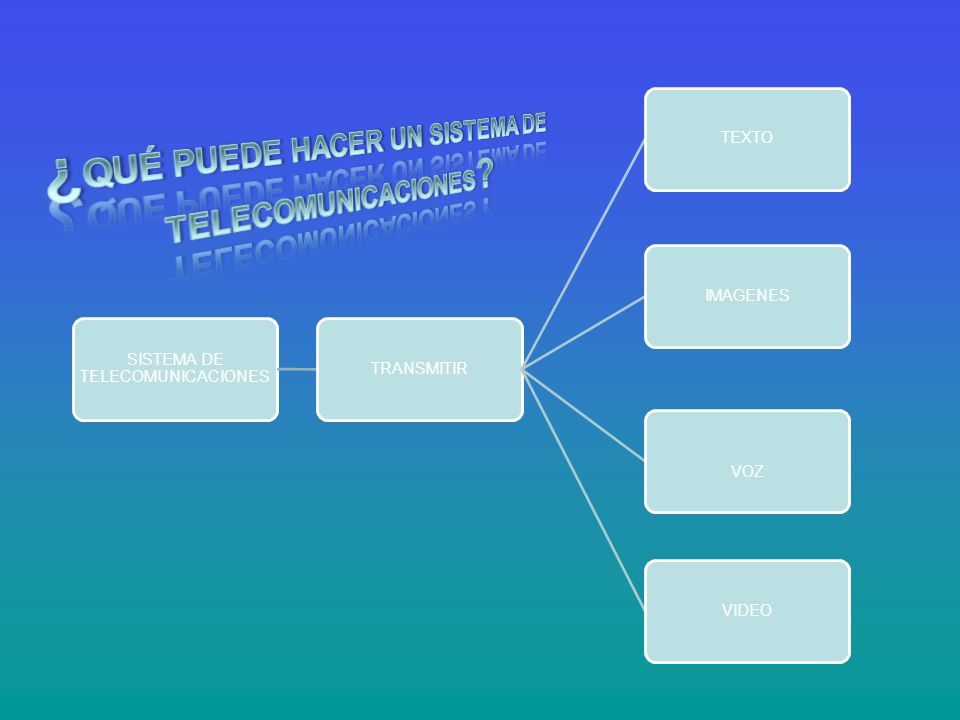 ¿QUÉ PUEDE HACER UN SISTEMA DE TELECOMUNICACIONES?

SISTEMA DE TELECOMUNICACIONES

TRANSMITIR

TEXTO

IMAGENES

VOZ

VIDEO